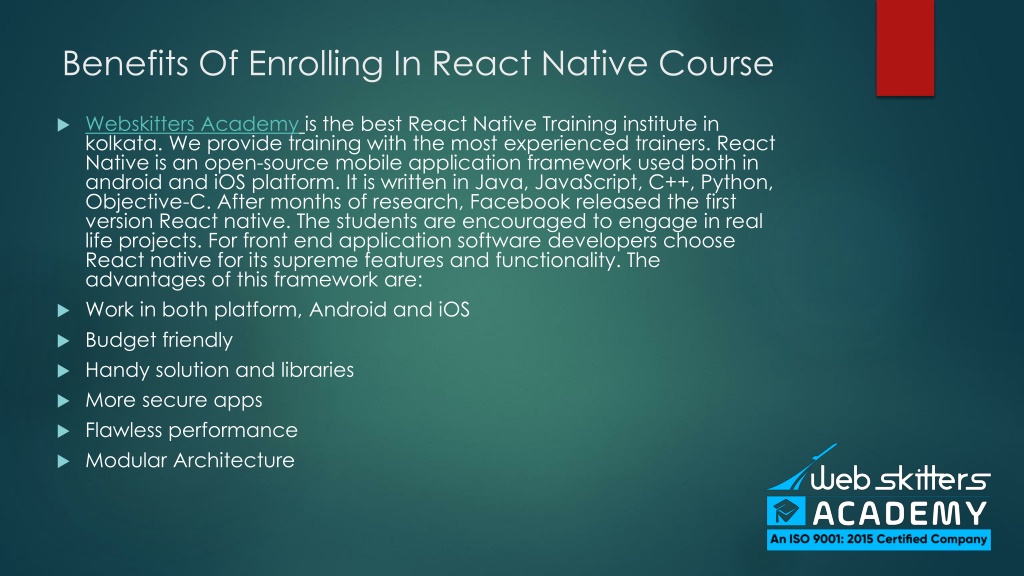 Benefits Of Enrolling In React Native Course

Webskitters Academy is the best React Native Training institute in kolkata. We provide training with the most experienced trainers. React Native is an open-source mobile application framework used both in android and iOS platform. It is written in Java, JavaScript, C++, Python, Objective-C. After months of research, Facebook released the first version React native. The students are encouraged to engage in real life projects. For front end application software developers choose React native for its supreme features and functionality. The advantages of this framework are:

Work in both platform, Android and iOS

Budget friendly

Handy solution and libraries

More secure apps

Flawless performance

Modular Architecture

Web skitters
ACADEMY
An ISO 9001: 2015 Certified Company